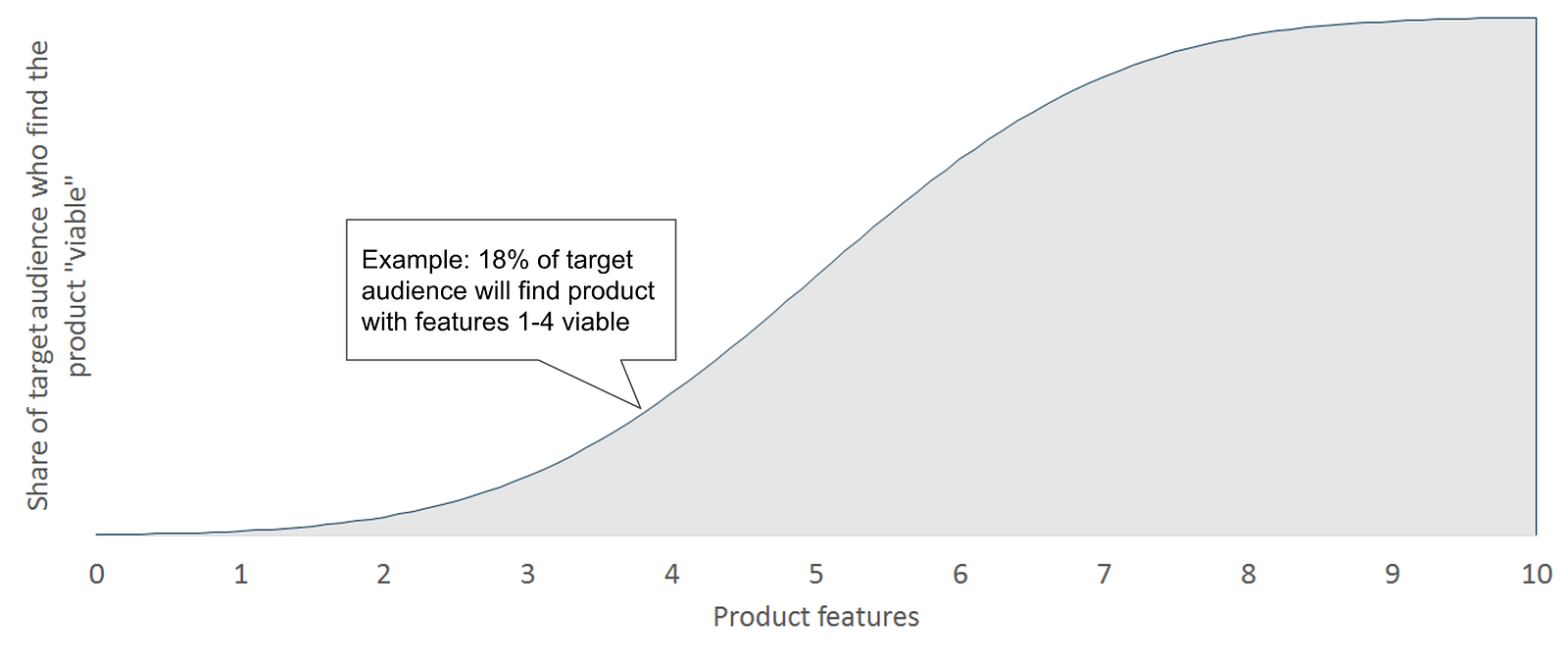 Share of target audience who find the product "viable"

Example: 18% of target audience will find product with features 1-4 viable

0
1
2
3
4
5
6
7
8
9
10

Product features